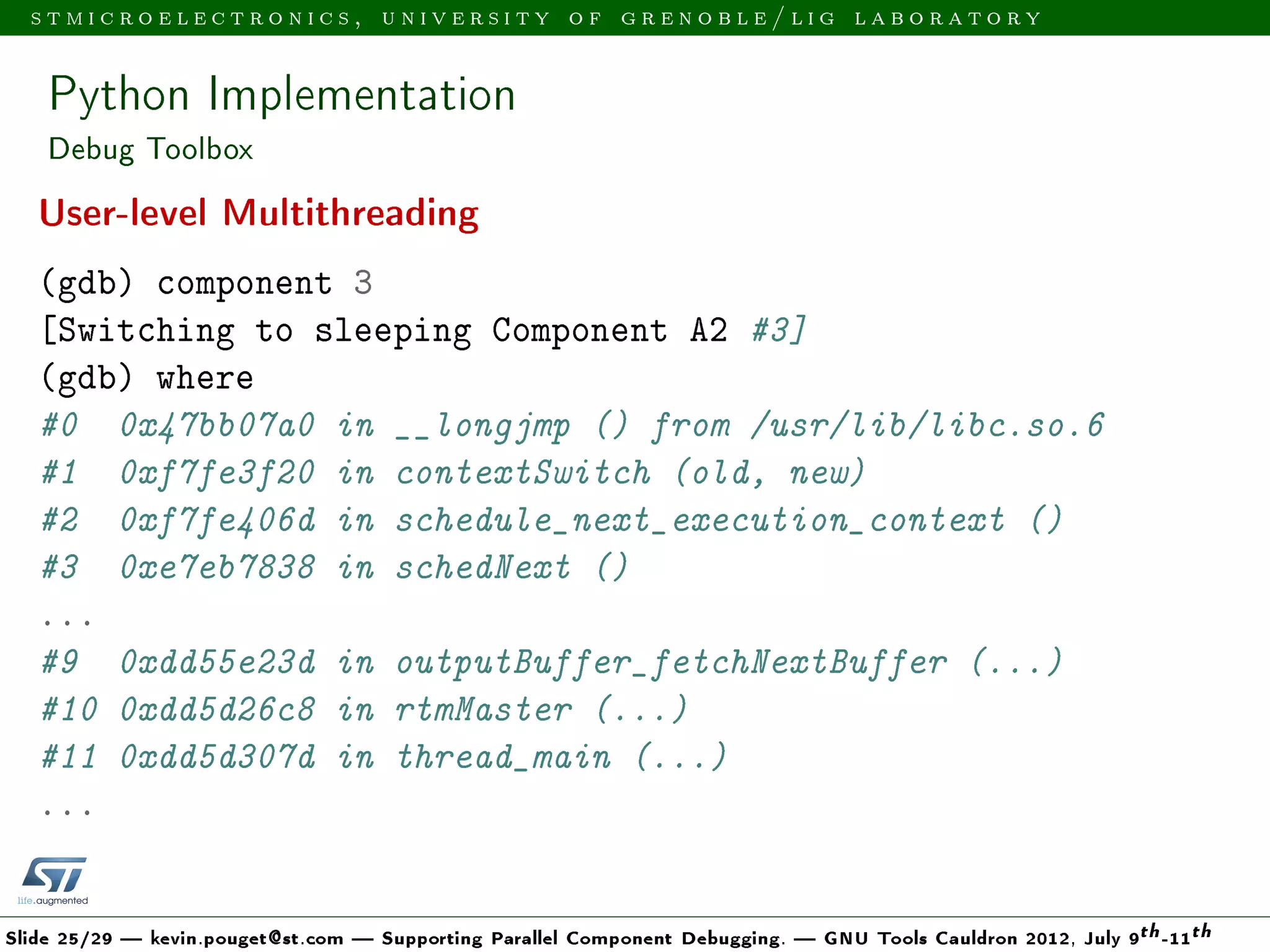 STMICROELECTRONICS, UNIVERSITY OF GRENOBLE/LIG LABORATORY

Python Implementation
Debug Toolbox

User-level Multithreading

(gdb) component 3
[Switching to sleeping Component A2 #3]
(gdb) where
#0 0x47bb07a0 in __longjmp () from /usr/lib/libc.so.6
#1 0xf7fe3f20 in contextSwitch (old, new)
#2 0xf7fe406d in schedule_next_execution_context ()
#3 0xe7eb7838 in schedNext ()
...
#9 0xdd55e23d in outputBuffer_fetchNextBuffer (...)
#10 0xdd5d26c8 in rtmMaster (...)
#11 0xdd5d307d in thread_main (...)
...

life.augmented

Slide 25/29 — kevin.pouget@st.com — Supporting Parallel Component Debugging. — GNU Tools Cauldron 2012, July $9^{th}$-$11^{th}$